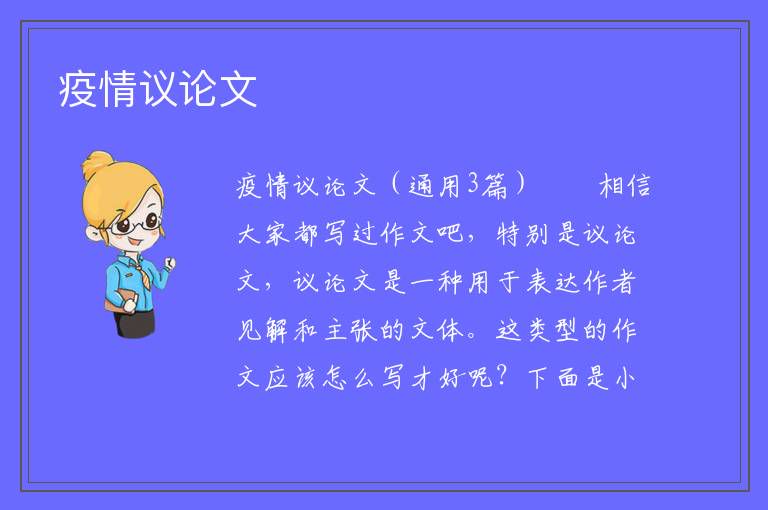 疫情议论文

疫情议论文（通用3篇） 相信大家都写过作文吧，特别是议论文，议论文是一种用于表达作者见解和主张的文体。这类型的作文应该怎么写才好呢？下面是小